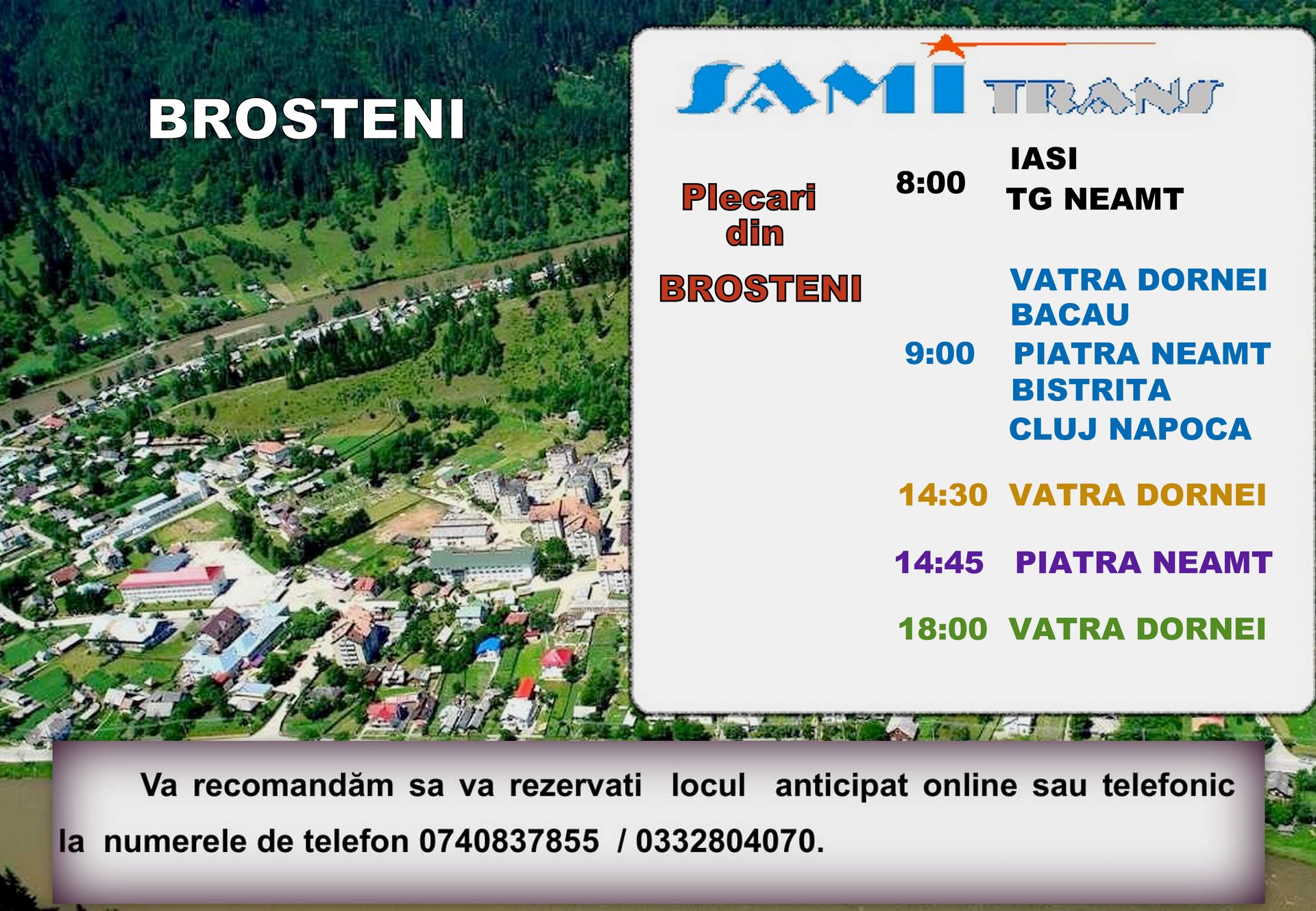 BROSTENI

SAMI TRANS

Plecari din

BROSTENI

8:00 IASI
TG NEAMT

9:00 VATRA DORNEI
BACAU
PIATRA NEAMT
BISTRITA
CLUJ NAPOCA

14:30 VATRA DORNEI

14:45 PIATRA NEAMT

18:00 VATRA DORNEI

Va recomandăm sa va rezervati locul anticipat online sau telefonic la numerele de telefon 0740837855 / 0332804070.